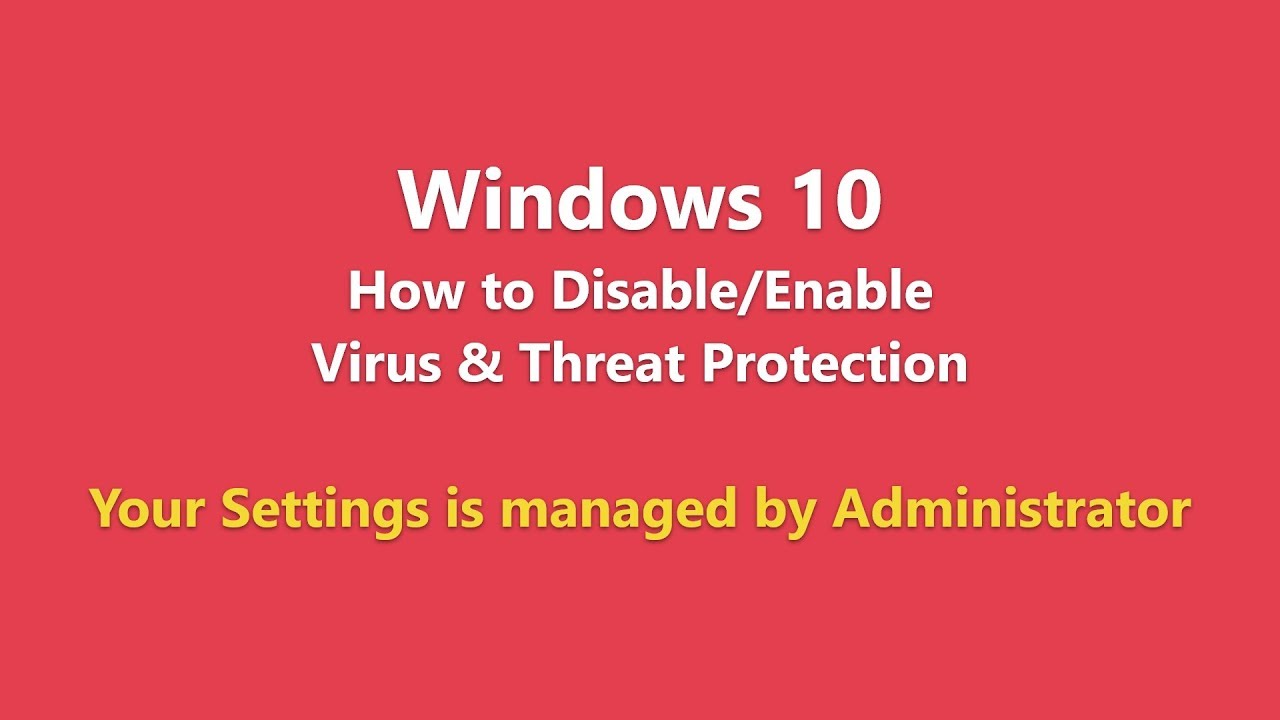 Windows 10

How to Disable/Enable
Virus & Threat Protection

Your Settings is managed by Administrator